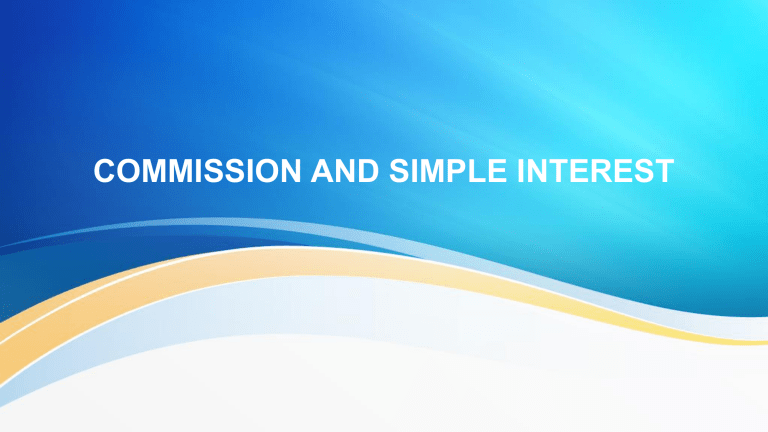 COMMISSION AND SIMPLE INTEREST